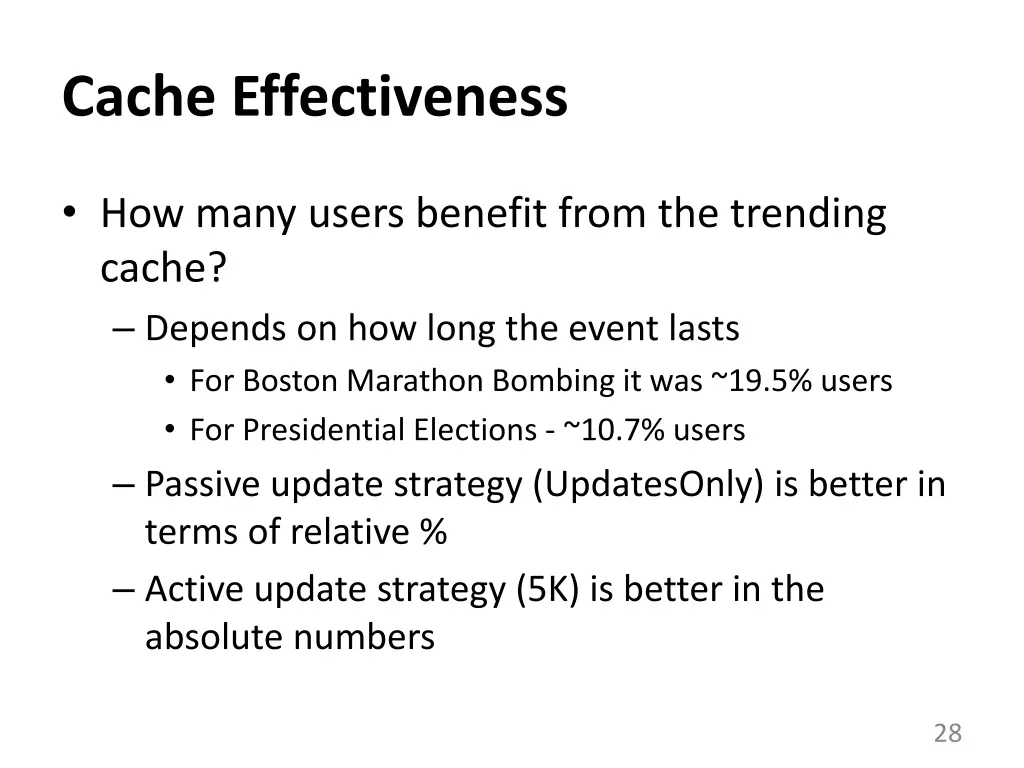 Cache Effectiveness

• How many users benefit from the trending cache?
– Depends on how long the event lasts
• For Boston Marathon Bombing it was ~19.5% users
• For Presidential Elections - ~10.7% users
– Passive update strategy (UpdatesOnly) is better in terms of relative %
– Active update strategy (5K) is better in the absolute numbers

28